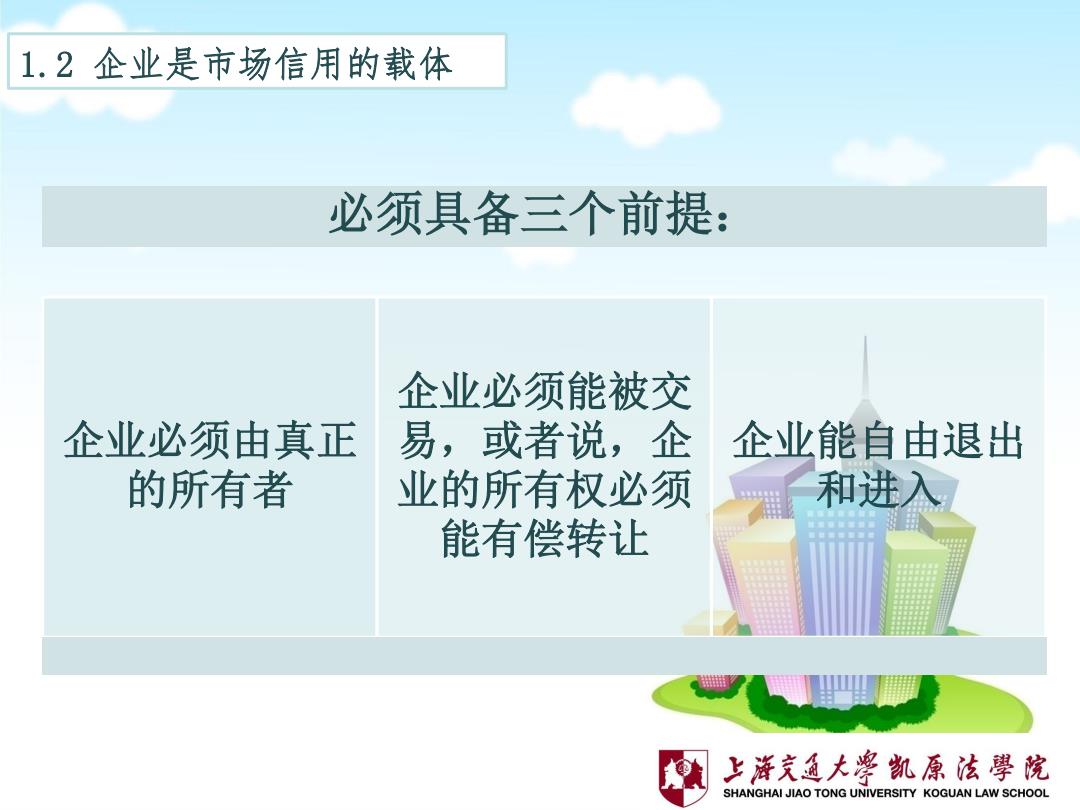 1.2 企业是市场信用的载体

必须具备三个前提：

企业必须由真正的所有者

企业必须能被交易，或者说，企业的所有权必须能有偿转让

企业能自由退出和进入

上海交通大學凱原法學院
SHANGHAI JIAO TONG UNIVERSITY KOGUAN LAW SCHOOL